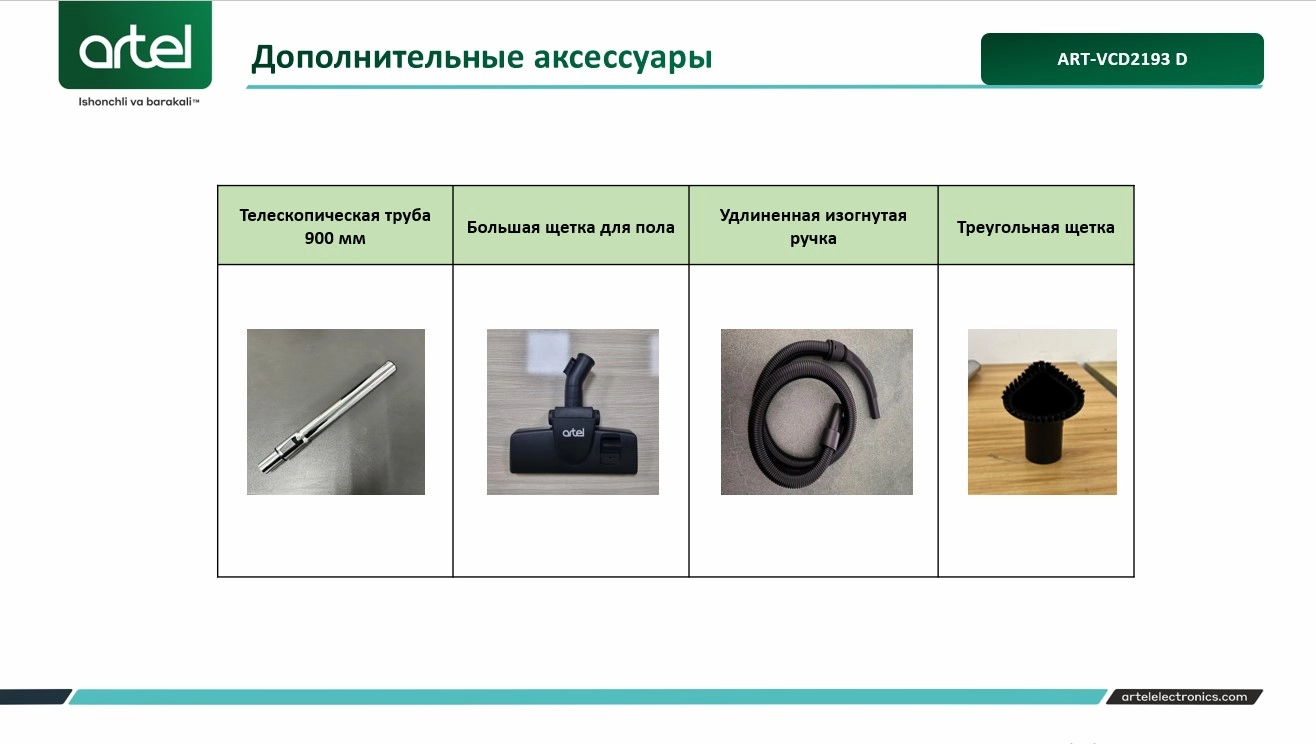 artel
Ishonchli va barakali™

Дополнительные аксессуары

ART-VCD2193 D

| Телескопическая труба 900 мм | Большая щетка для пола | Удлиненная изогнутая ручка | Треугольная щетка |
|---|---|---|---|
|  |  |  |  |

artelelectronics.com